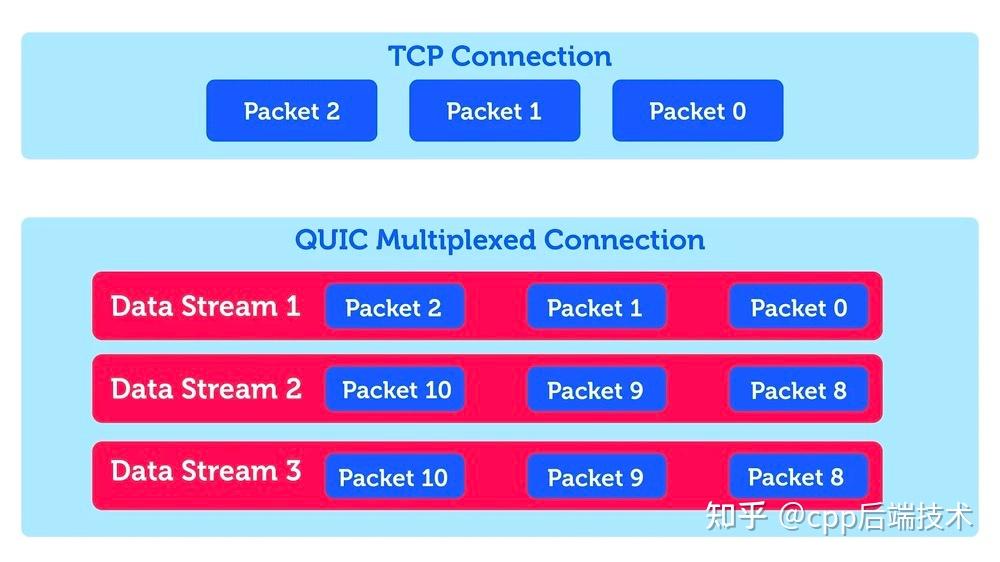 TCP Connection

Packet 2 Packet 1 Packet 0

QUIC Multiplexed Connection

Data Stream 1 Packet 2 Packet 1 Packet 0

Data Stream 2 Packet 10 Packet 9 Packet 8

Data Stream 3 Packet 10 Packet 9 Packet 8

知乎 @cpp后端技术